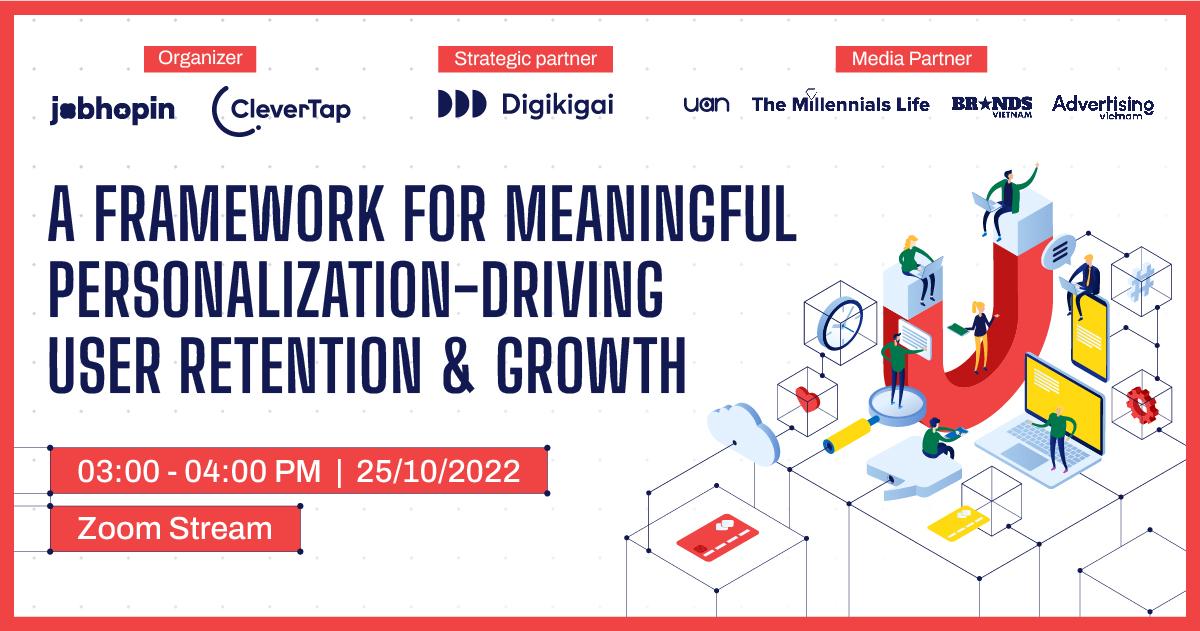 Organizer

jobhopin CleverTap

Strategic partner

Digikigai

Media Partner

uan The Millennials Life BRANDS VIETNAM Advertising vietnam

A FRAMEWORK FOR MEANINGFUL PERSONALIZATION-DRIVING USER RETENTION & GROWTH

03:00 - 04:00 PM | 25/10/2022

Zoom Stream